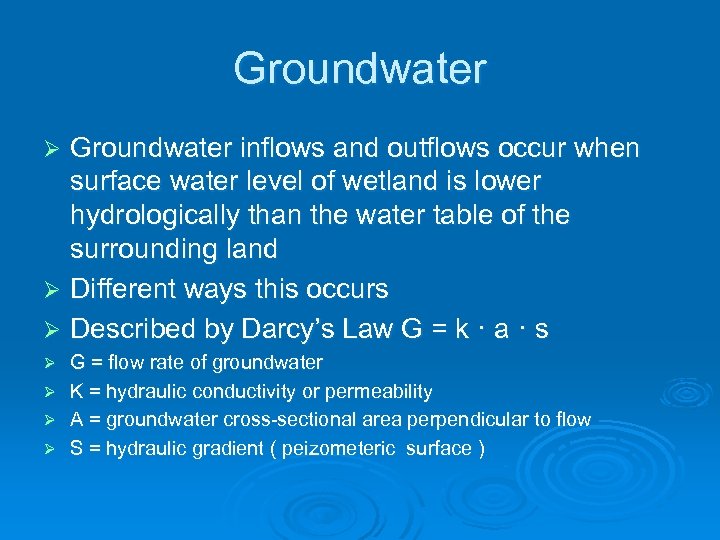 Groundwater

➢ Groundwater inflows and outflows occur when surface water level of wetland is lower hydrologically than the water table of the surrounding land

➢ Different ways this occurs

➢ Described by Darcy's Law G = k · a · s

➢ G = flow rate of groundwater

➢ K = hydraulic conductivity or permeability

➢ A = groundwater cross-sectional area perpendicular to flow

➢ S = hydraulic gradient ( peizometeric surface )